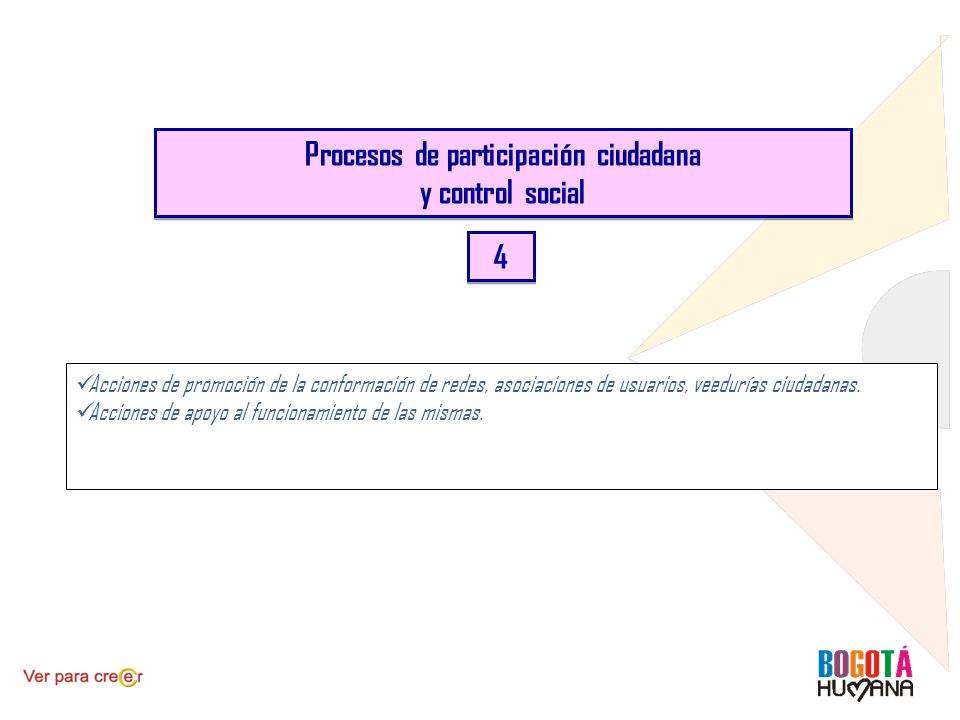 Procesos de participación ciudadana y control social

4

✓Acciones de promoción de la conformación de redes, asociaciones de usuarios, veedurías ciudadanas.
✓Acciones de apoyo al funcionamiento de las mismas.

Ver para creer

BOGOTÁ HUMANA